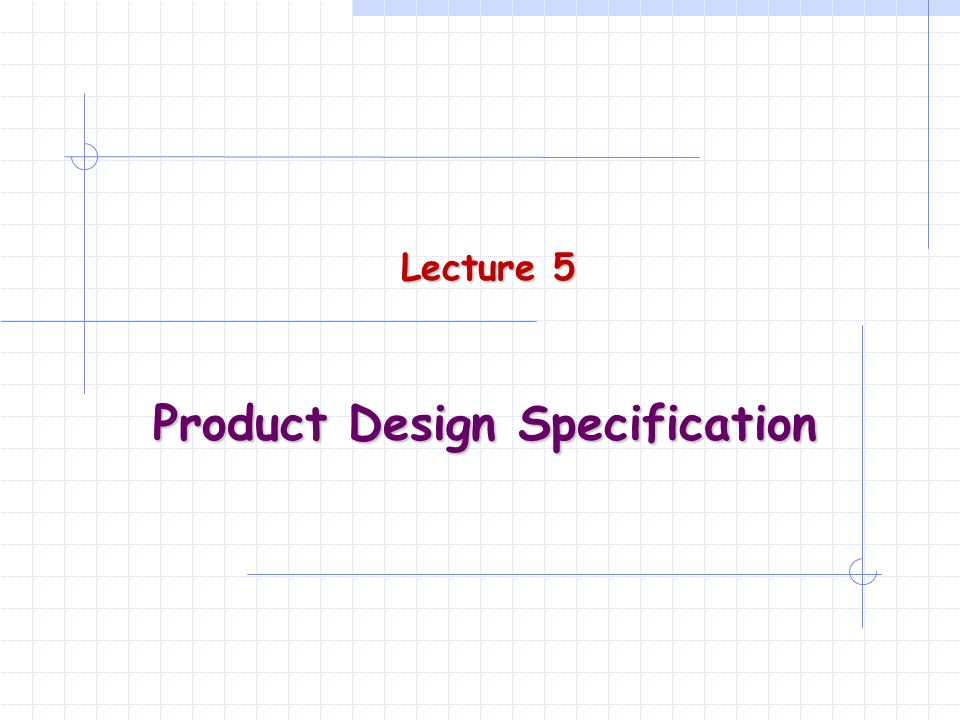 Lecture 5

Product Design Specification